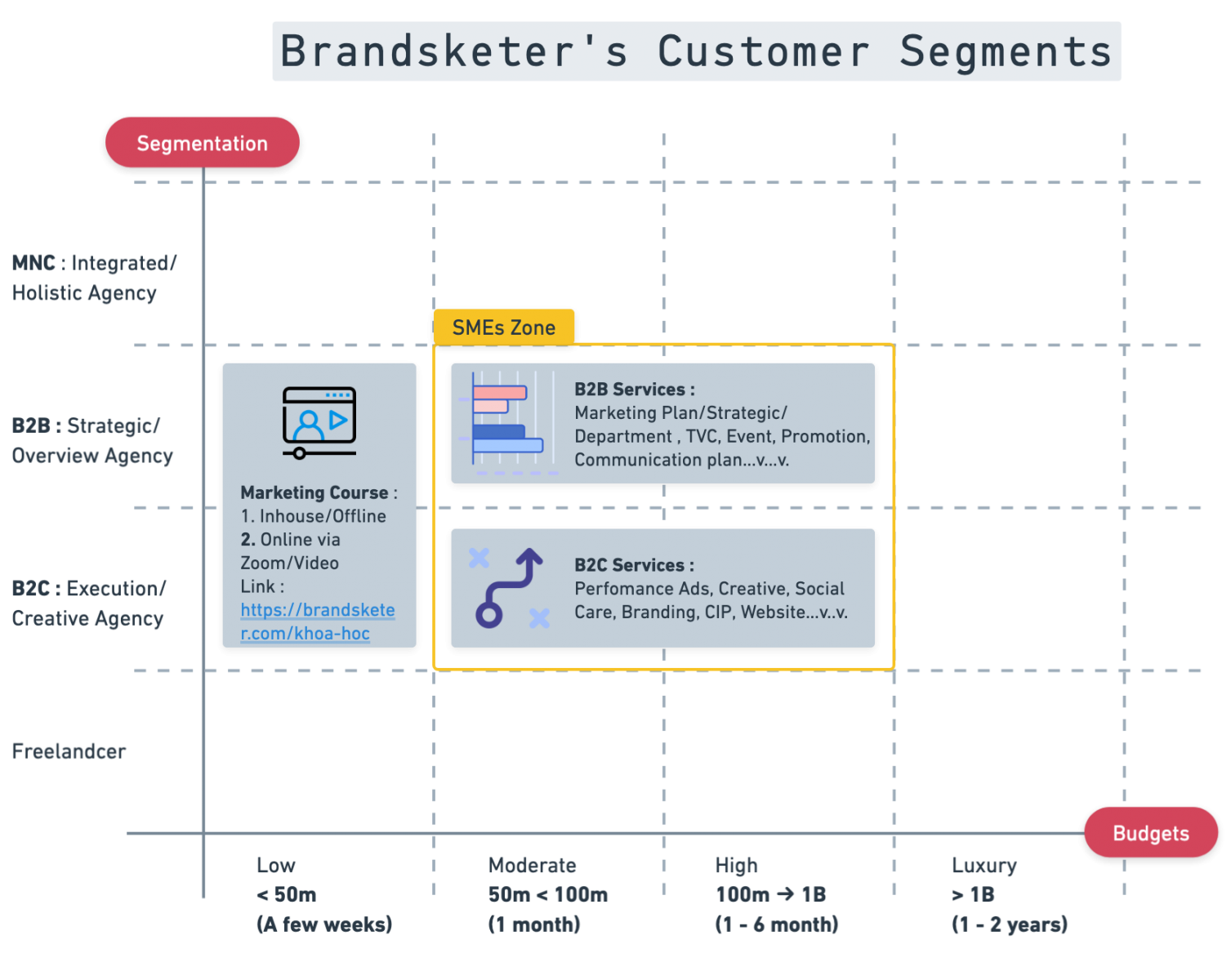 Brandsketer's Customer Segments

Segmentation

MNC : Integrated/ Holistic Agency

B2B : Strategic/ Overview Agency

B2C : Execution/ Creative Agency

Freelandcer

SMEs Zone

Marketing Course :
1. Inhouse/Offline
2. Online via Zoom/Video
Link : https://brandsketer.com/khoa-hoc

B2B Services :
Marketing Plan/Strategic/ Department , TVC, Event, Promotion, Communication plan...v...v.

B2C Services :
Perfomance Ads, Creative, Social Care, Branding, CIP, Website...v..v.

Budgets

Low
< 50m
(A few weeks)

Moderate
50m < 100m
(1 month)

High
100m → 1B
(1 - 6 month)

Luxury
> 1B
(1 - 2 years)